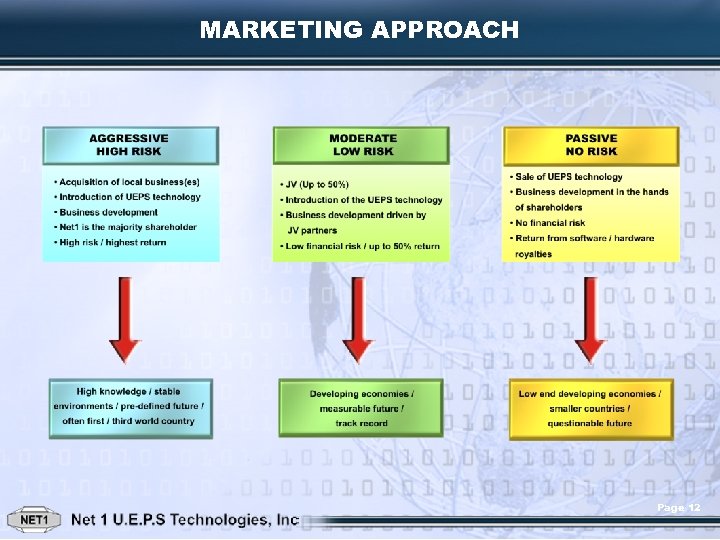 MARKETING APPROACH

AGGRESSIVE
HIGH RISK

• Acquisition of local business(es)
• Introduction of UEPS technology
• Business development
• Net1 is the majority shareholder
• High risk / highest return

High knowledge / stable environments / pre-defined future / often first / third world country

MODERATE
LOW RISK

• JV (Up to 50%)
• Introduction of the UEPS technology
• Business development driven by JV partners
• Low financial risk / up to 50% return

Developing economies / measurable future / track record

PASSIVE
NO RISK

• Sale of UEPS technology
• Business development in the hands of shareholders
• No financial risk
• Return from software / hardware royalties

Low end developing economies / smaller countries / questionable future

NET1 Net 1 U.E.P.S Technologies, Inc

Page 12